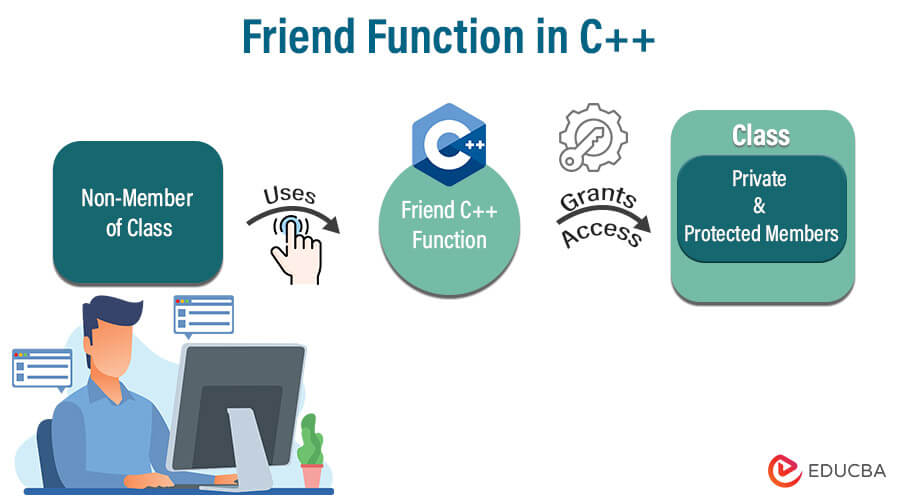 Friend Function in C++

Non-Member of Class

Uses

C++

Friend C++ Function

Grants Access

Class

Private & Protected Members

EDUCBA